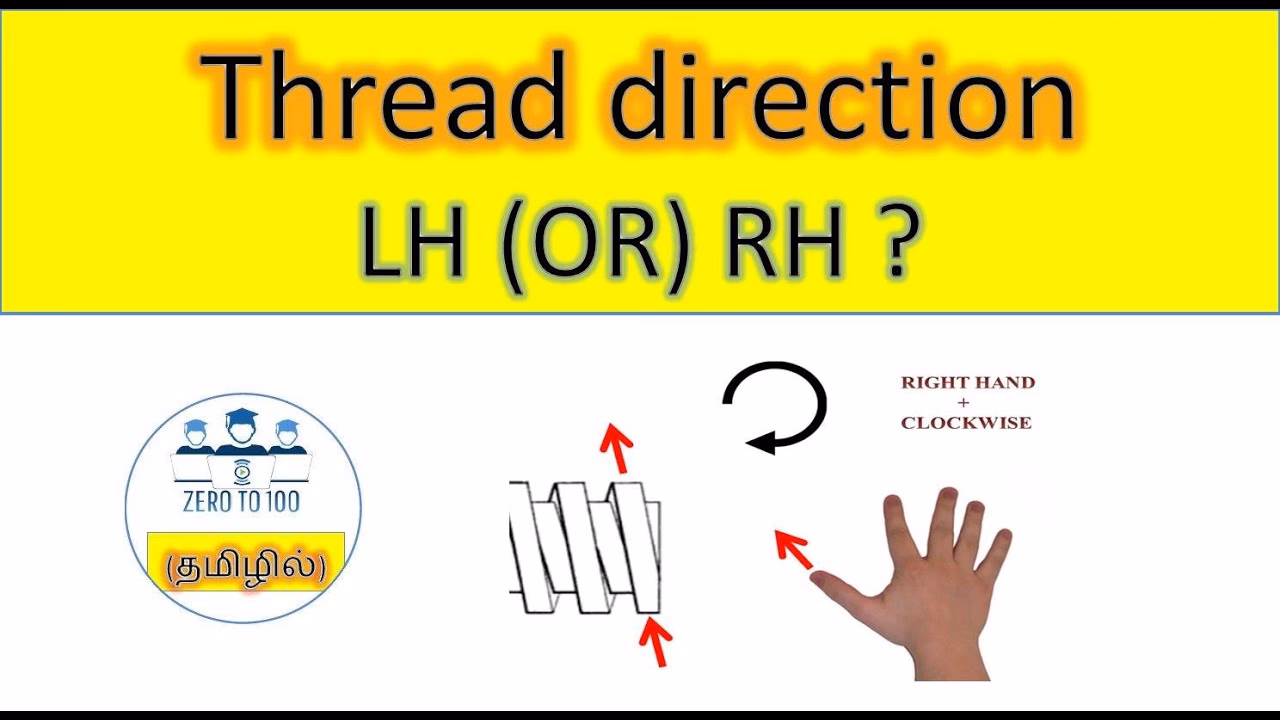 Thread direction
LH (OR) RH ?

ZERO TO 100
(தமிழில்)

RIGHT HAND
+
CLOCKWISE